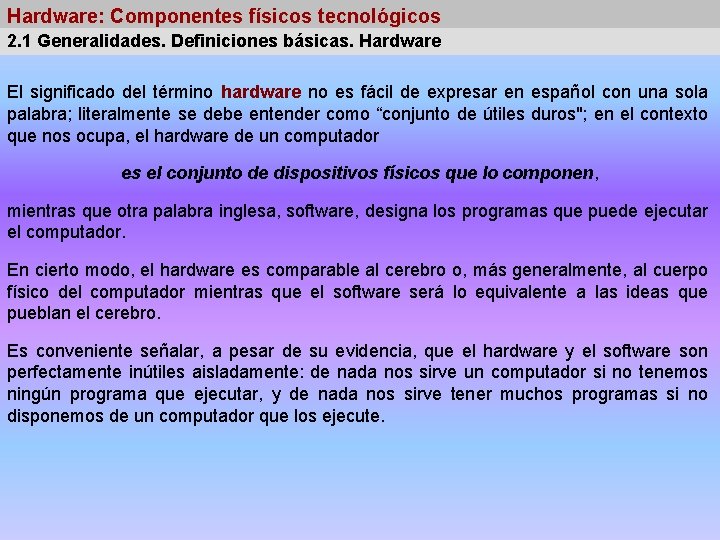 Hardware: Componentes físicos tecnológicos

2.1 Generalidades. Definiciones básicas. Hardware

El significado del término hardware no es fácil de expresar en español con una sola palabra; literalmente se debe entender como “conjunto de útiles duros"; en el contexto que nos ocupa, el hardware de un computador

es el conjunto de dispositivos físicos que lo componen,

mientras que otra palabra inglesa, software, designa los programas que puede ejecutar el computador.

En cierto modo, el hardware es comparable al cerebro o, más generalmente, al cuerpo físico del computador mientras que el software será lo equivalente a las ideas que pueblan el cerebro.

Es conveniente señalar, a pesar de su evidencia, que el hardware y el software son perfectamente inútiles aisladamente: de nada nos sirve un computador si no tenemos ningún programa que ejecutar, y de nada nos sirve tener muchos programas si no disponemos de un computador que los ejecute.